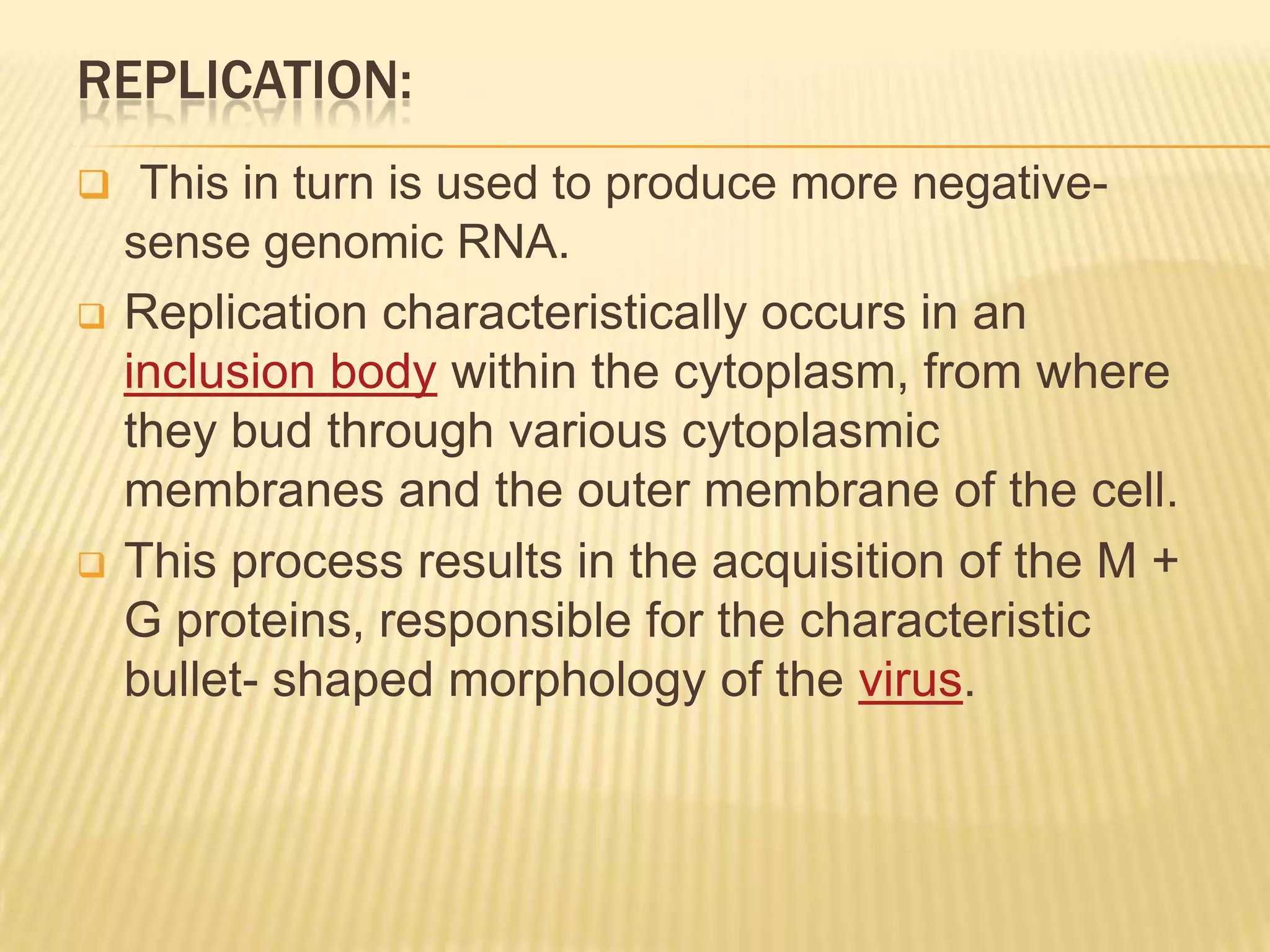 REPLICATION:

This in turn is used to produce more negative-sense genomic RNA.

Replication characteristically occurs in an inclusion body within the cytoplasm, from where they bud through various cytoplasmic membranes and the outer membrane of the cell.

This process results in the acquisition of the M + G proteins, responsible for the characteristic bullet- shaped morphology of the virus.